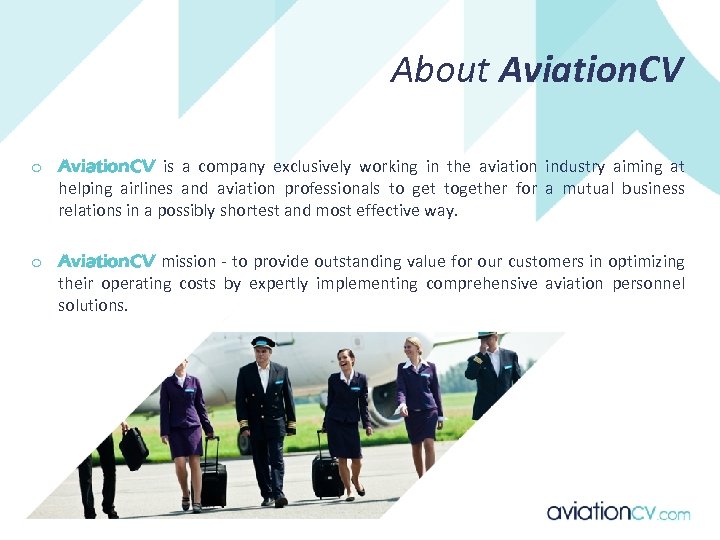 About AviationCV

o AviationCV is a company exclusively working in the aviation industry aiming at helping airlines and aviation professionals to get together for a mutual business relations in a possibly shortest and most effective way.

o AviationCV mission - to provide outstanding value for our customers in optimizing their operating costs by expertly implementing comprehensive aviation personnel solutions.

aviationcv.com